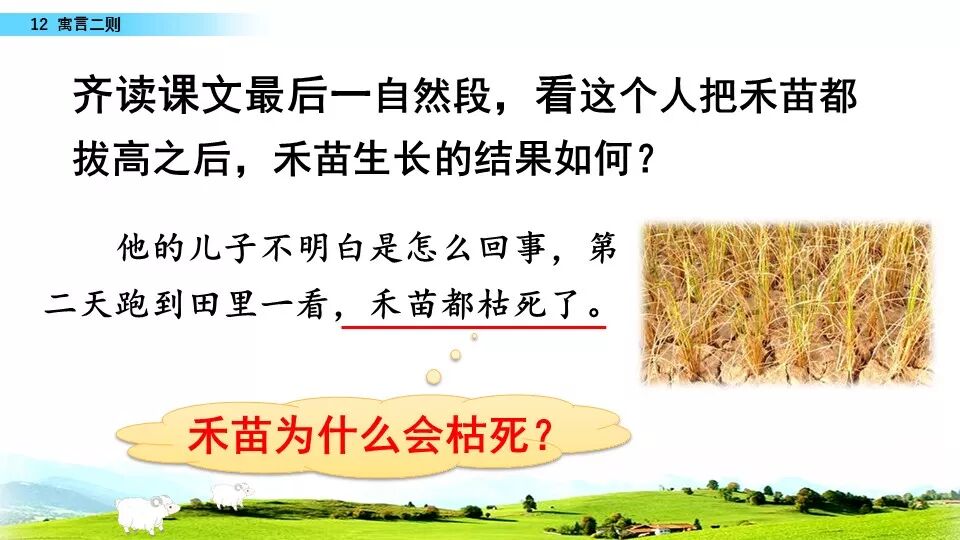 12 寓言二则

齐读课文最后一自然段，看这个人把禾苗都拔高之后，禾苗生长的结果如何？

他的儿子不明白是怎么回事，第二天跑到田里一看，禾苗都枯死了。

禾苗为什么会枯死？